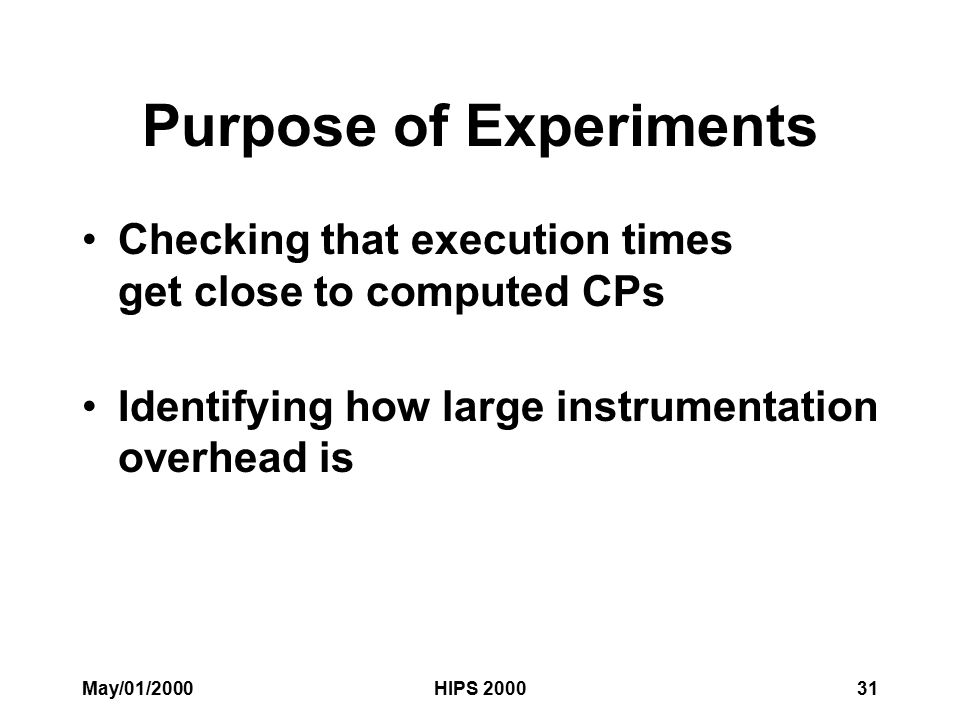 Purpose of Experiments

• Checking that execution times get close to computed CPs

• Identifying how large instrumentation overhead is

May/01/2000

HIPS 2000

31